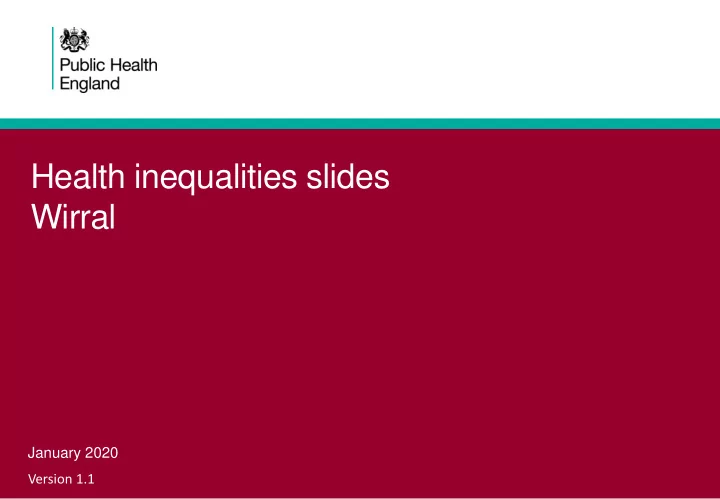 Public Health England

Health inequalities slides
Wirral

January 2020

Version 1.1